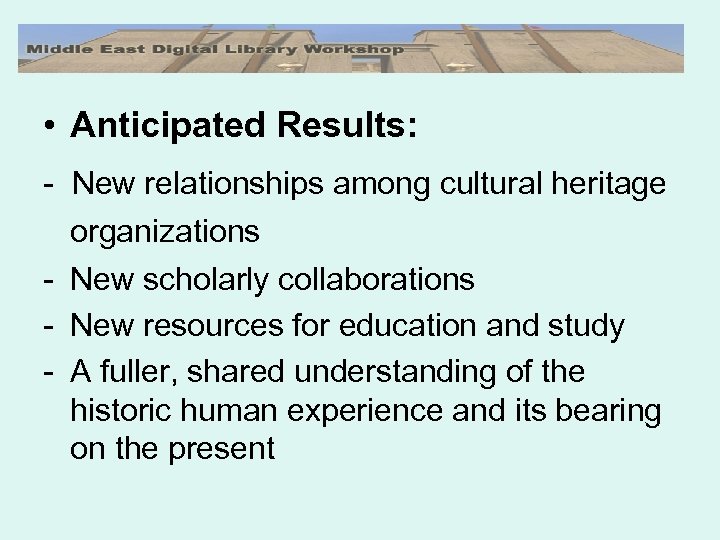 Middle East Digital Library Workshop

• Anticipated Results:

- New relationships among cultural heritage organizations
- New scholarly collaborations
- New resources for education and study
- A fuller, shared understanding of the historic human experience and its bearing on the present